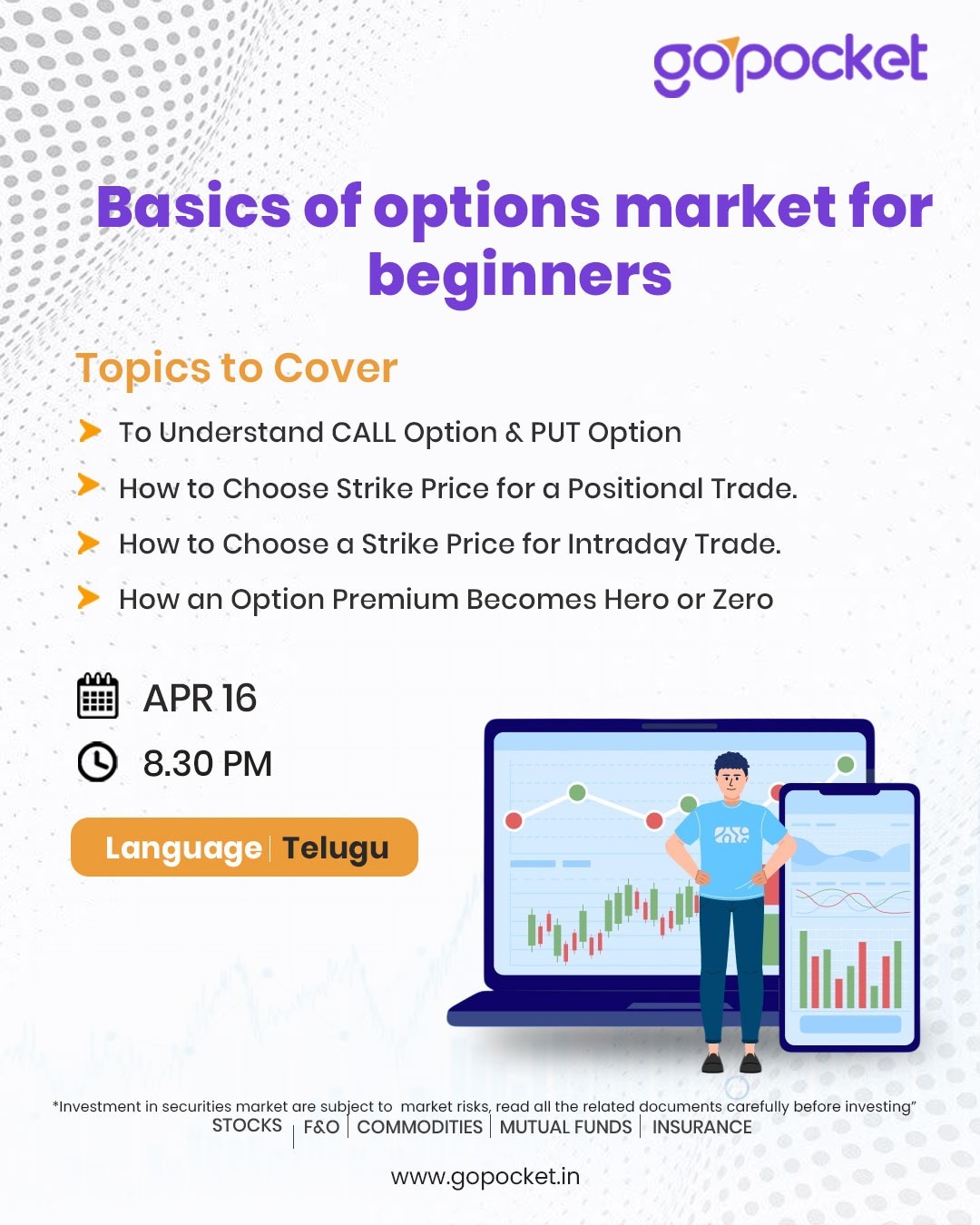 gopocket

Basics of options market for beginners

Topics to Cover

To Understand CALL Option & PUT Option

How to Choose Strike Price for a Positional Trade.

How to Choose a Strike Price for Intraday Trade.

How an Option Premium Becomes Hero or Zero

APR 16

8.30 PM

Language | Telugu

*Investment in securities market are subject to market risks, read all the related documents carefully before investing"

STOCKS | F&O | COMMODITIES | MUTUAL FUNDS | INSURANCE

www.gopocket.in